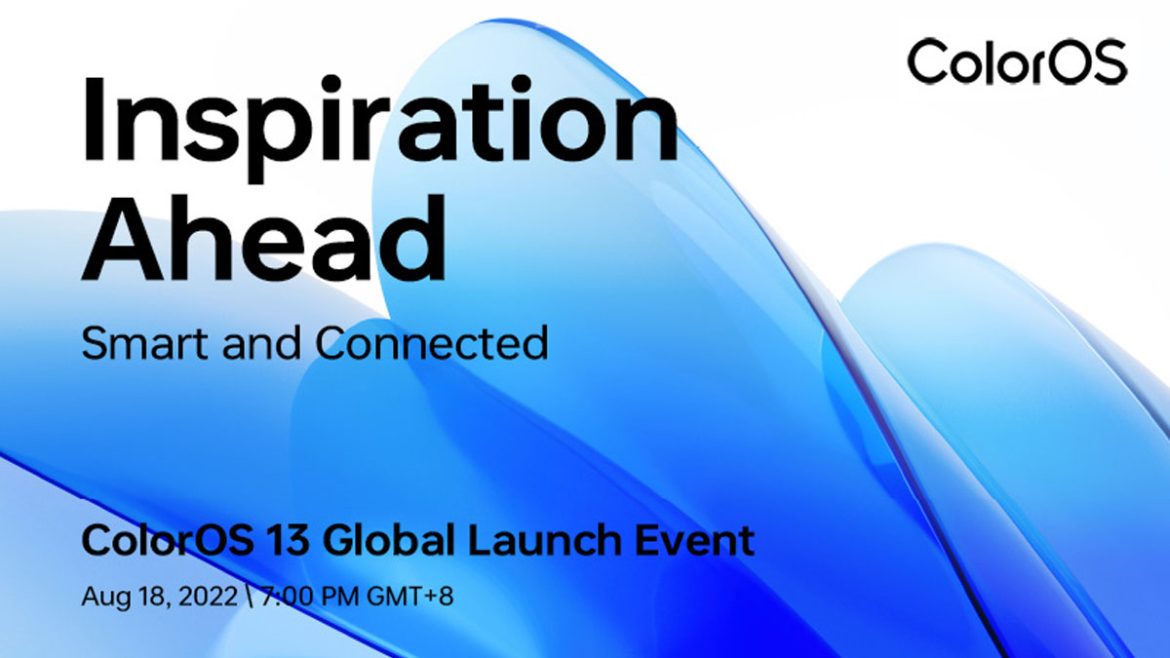 ColorOS

Inspiration Ahead

Smart and Connected

ColorOS 13 Global Launch Event

Aug 18, 2022 \ 7:00 PM GMT+8